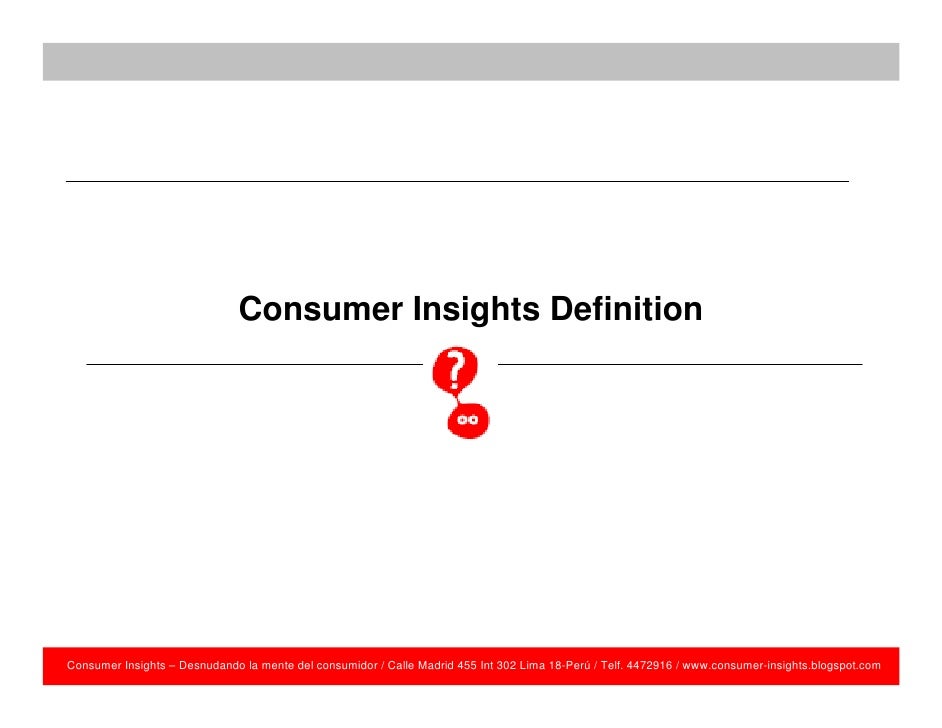 Consumer Insights Definition

?

Consumer Insights – Desnudando la mente del consumidor / Calle Madrid 455 Int 302 Lima 18-Perú / Telf. 4472916 / www.consumer-insights.blogspot.com